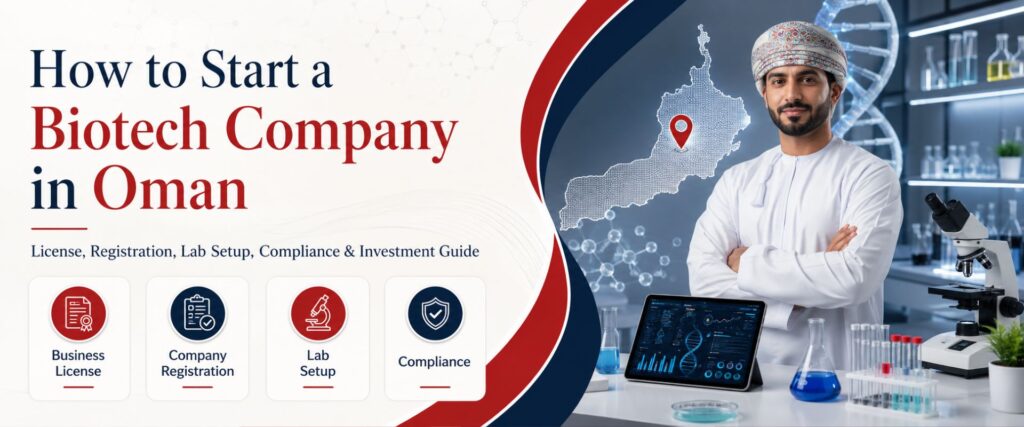 How to Start a Biotech Company in Oman

License, Registration, Lab Setup, Compliance & Investment Guide

Business License

Company Registration

Lab Setup

Compliance